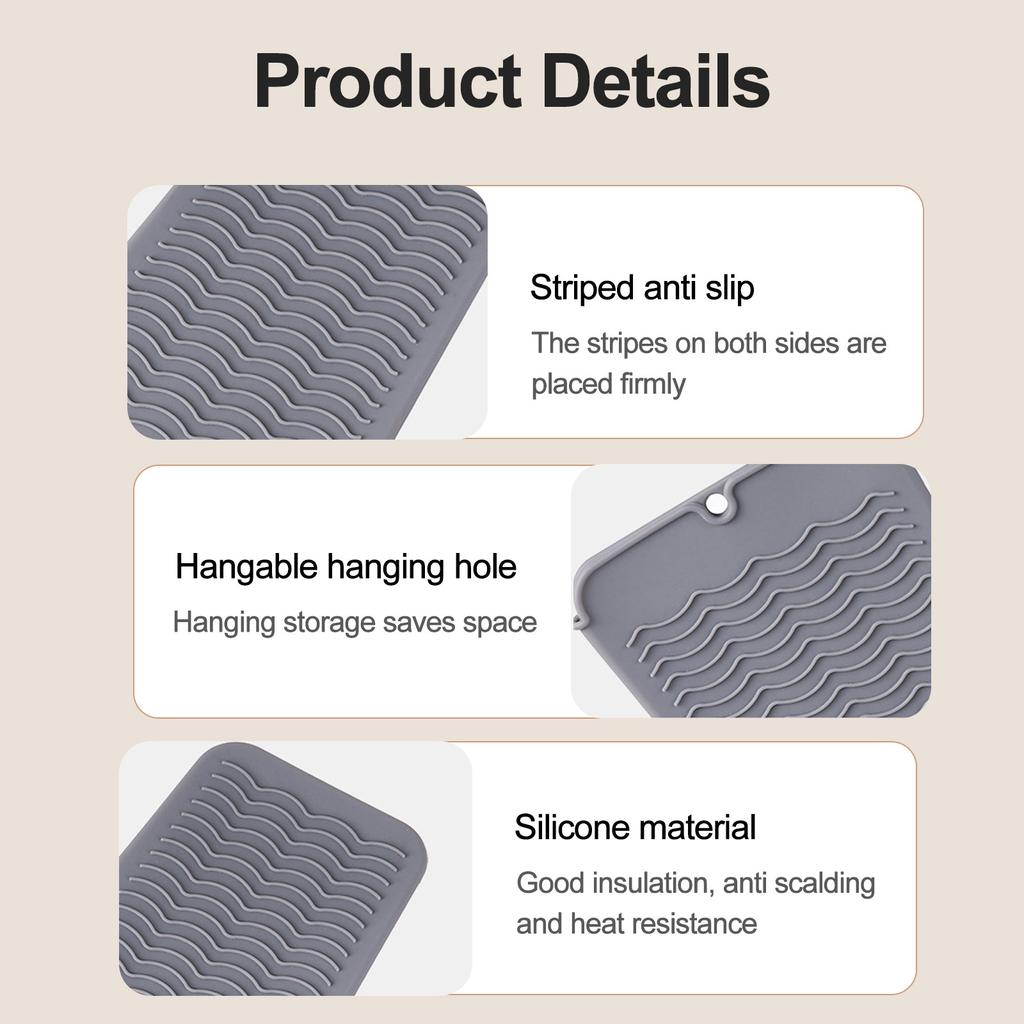 Product Details

Striped anti slip

The stripes on both sides are placed firmly

Hangable hanging hole

Hanging storage saves space

Silicone material

Good insulation, anti scalding and heat resistance